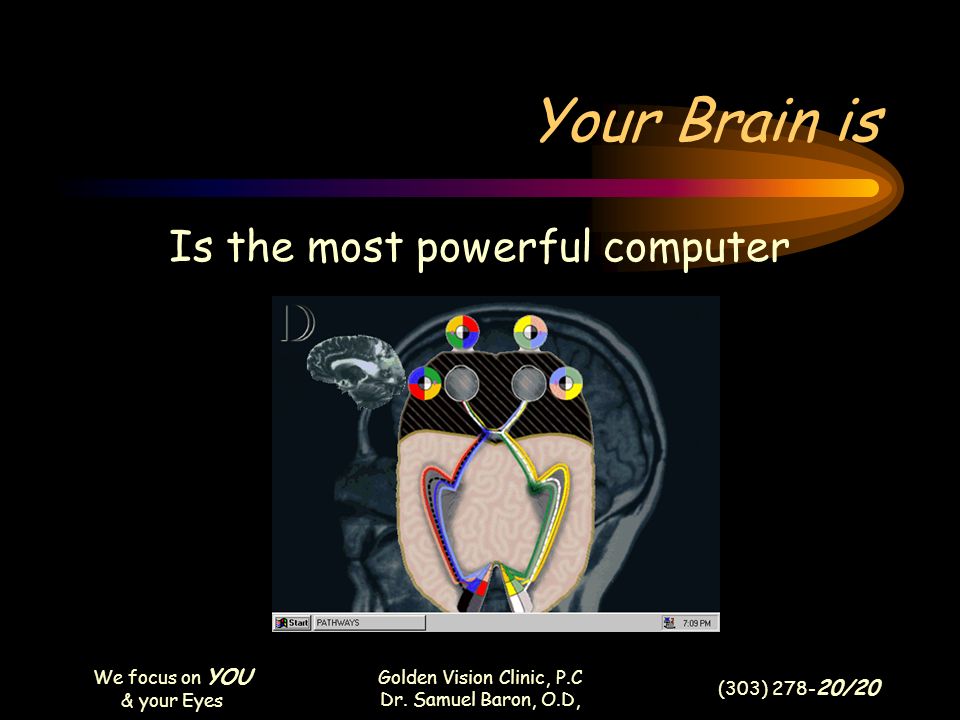 Your Brain is

Is the most powerful computer

D

Start PATHWAYS 7:09 PM

We focus on YOU & your Eyes

Golden Vision Clinic, P.C
Dr. Samuel Baron, O.D,

(303) 278-20/20